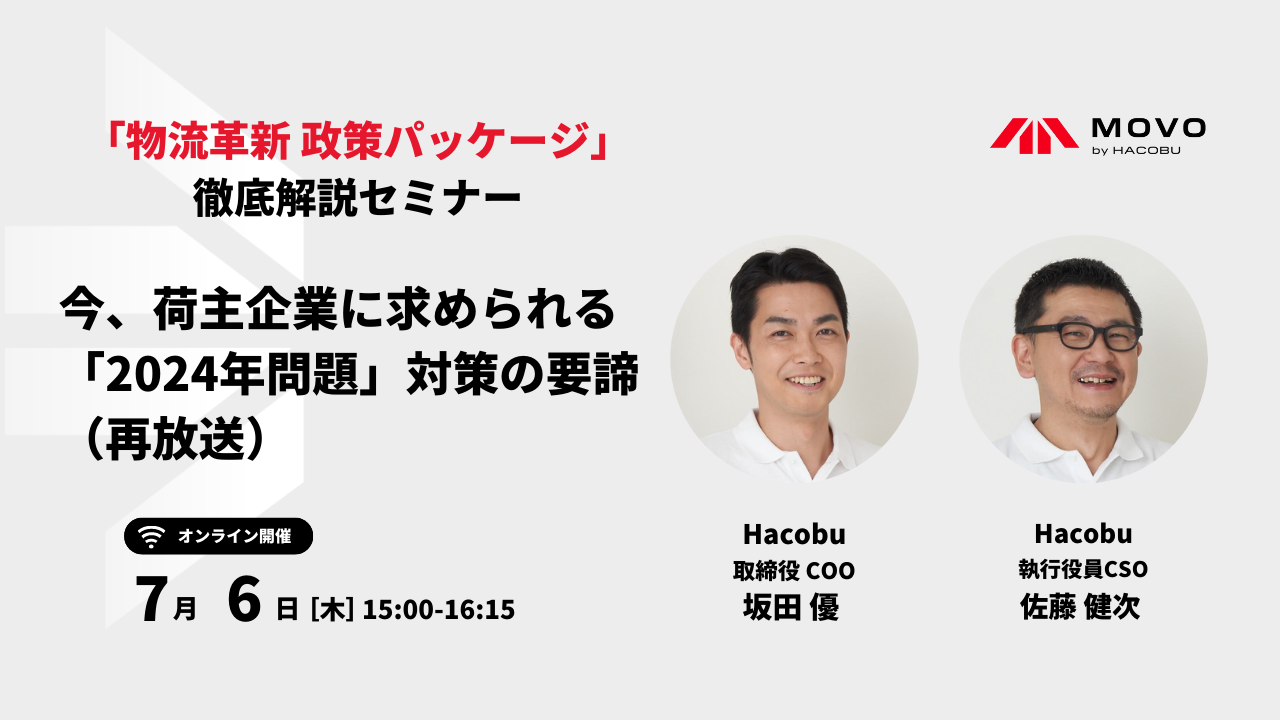 「物流革新 政策パッケージ」
徹底解説セミナー

MOVO
by HACOBU

今、荷主企業に求められる
「2024年問題」対策の要諦
（再放送）

オンライン開催

7月 6日 [木] 15:00-16:15

Hacobu
取締役 COO
坂田 優

Hacobu
執行役員CSO
佐藤 健次